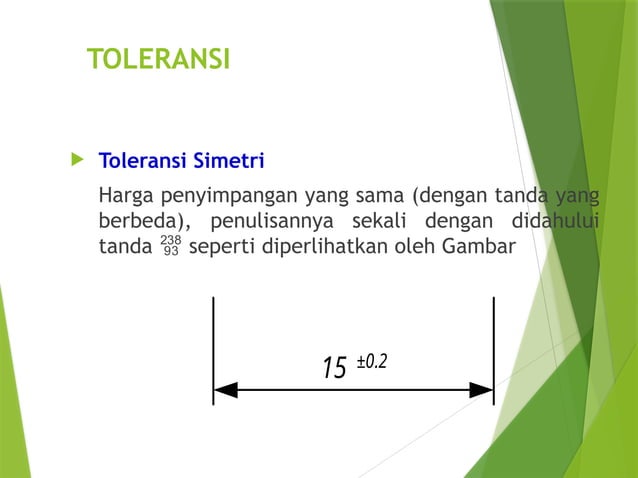 TOLERANSI

Toleransi Simetri

Harga penyimpangan yang sama (dengan tanda yang berbeda), penulisannya sekali dengan didahului tanda $^{238}_{93}$ seperti diperlihatkan oleh Gambar

$15^{\pm 0.2}$